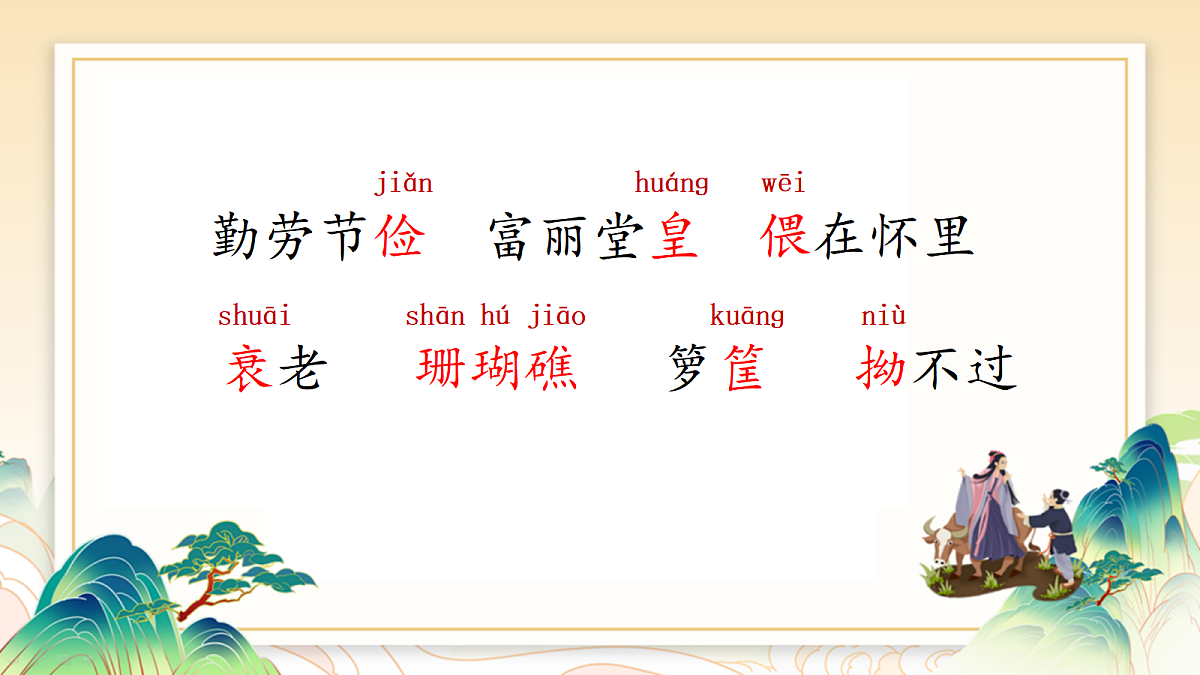 jiǎn huáng wēi
勤劳节俭 富丽堂皇 偎在怀里

shuāi shān hú jiāo kuāng niù
衰老 珊瑚礁 箩筐 拗不过